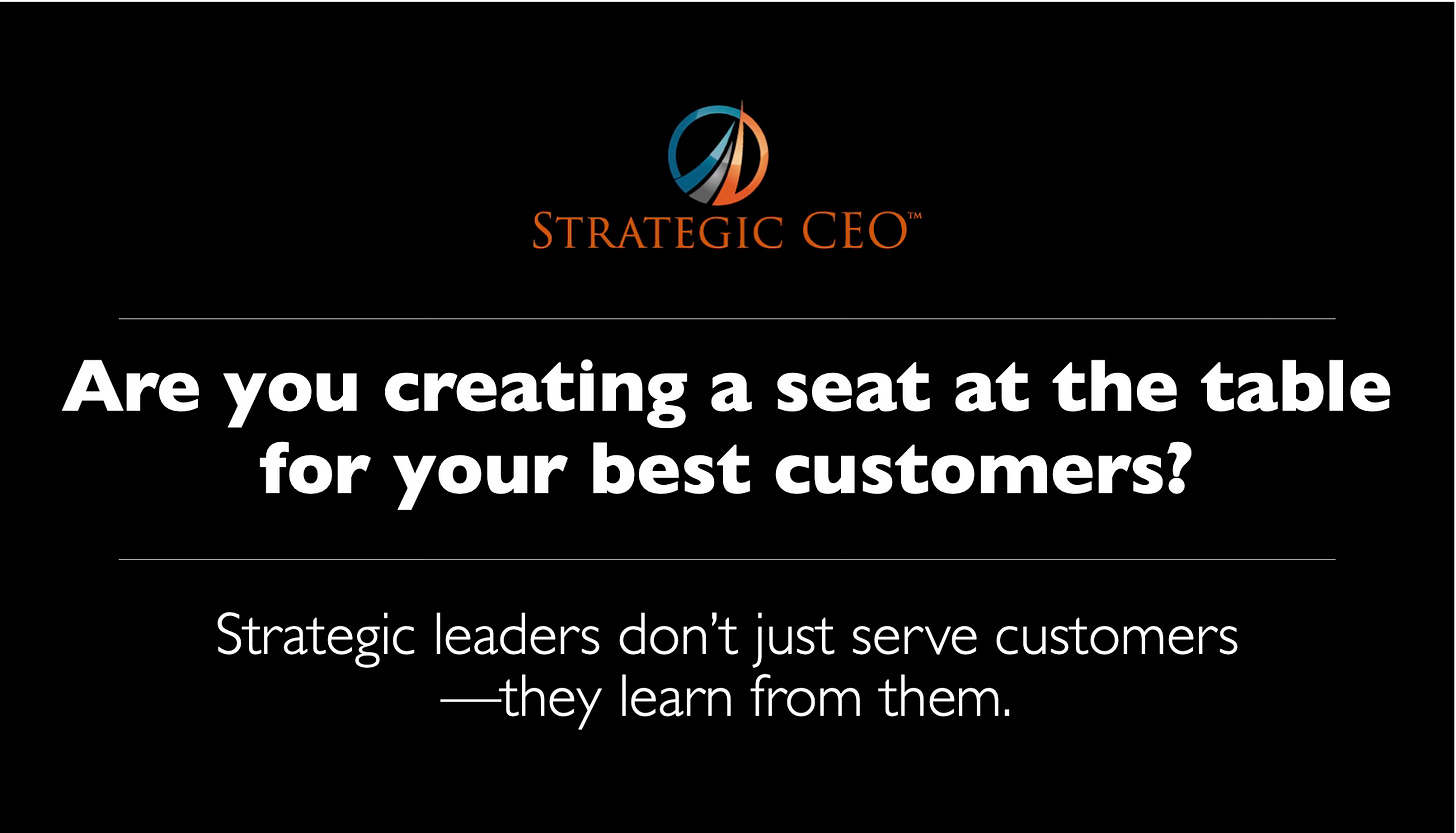 STRATEGIC CEO™

Are you creating a seat at the table for your best customers?

Strategic leaders don't just serve customers —they learn from them.